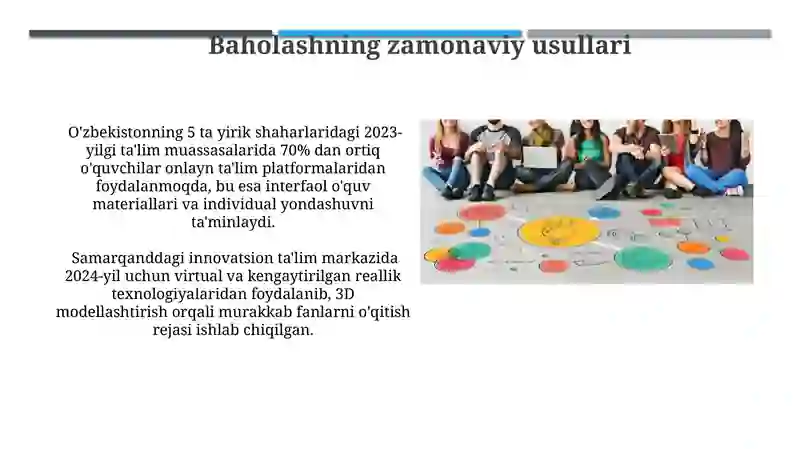 Baholashning zamonaviy usullari

O'zbekistonning 5 ta yirik shaharlaridagi 2023-yilgi ta'lim muassasalarida 70% dan ortiq o'quvchilar onlayn ta'lim platformalaridan foydalanmoqda, bu esa interfaol o'quv materiallari va individual yondashuvni ta'minlaydi.

Samarqanddagi innovatsion ta'lim markazida 2024-yil uchun virtual va kengaytirilgan reallik texnologiyalaridan foydalanib, 3D modellashtirish orqali murakkab fanlarni o'qitish rejasi ishlab chiqilgan.